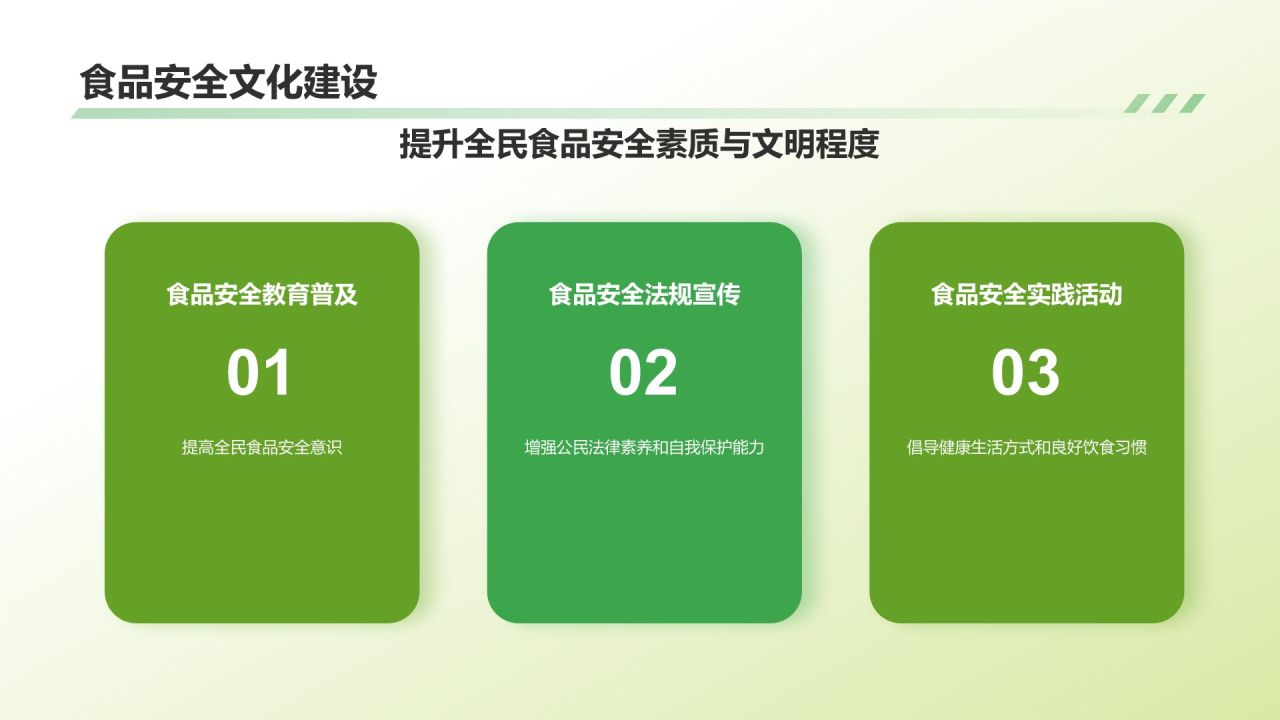 食品安全文化建设

提升全民食品安全素质与文明程度

食品安全教育普及

01

提高全民食品安全意识

食品安全法规宣传

02

增强公民法律素养和自我保护能力

食品安全实践活动

03

倡导健康生活方式和良好饮食习惯